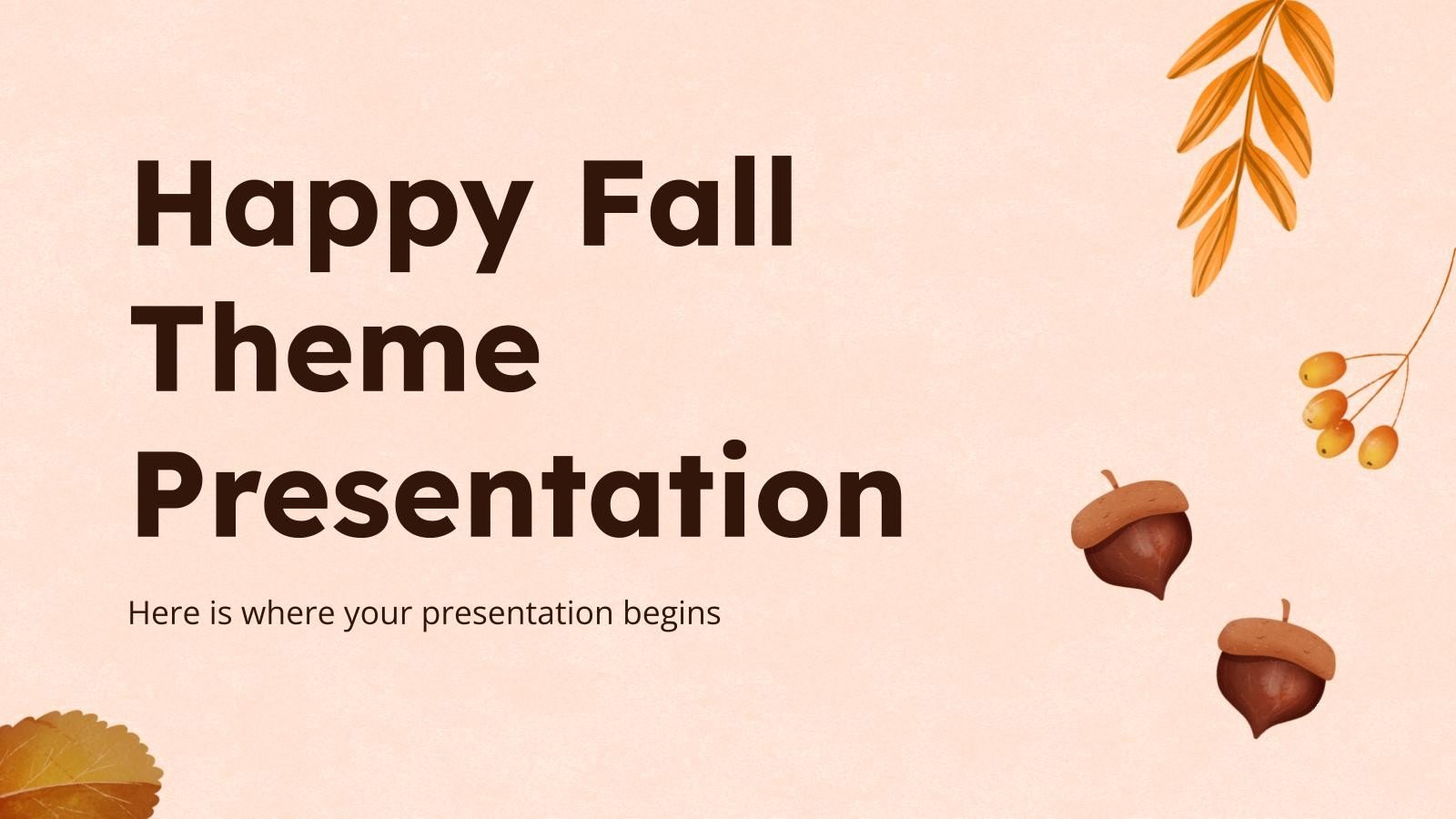 Happy Fall Theme Presentation

Here is where your presentation begins